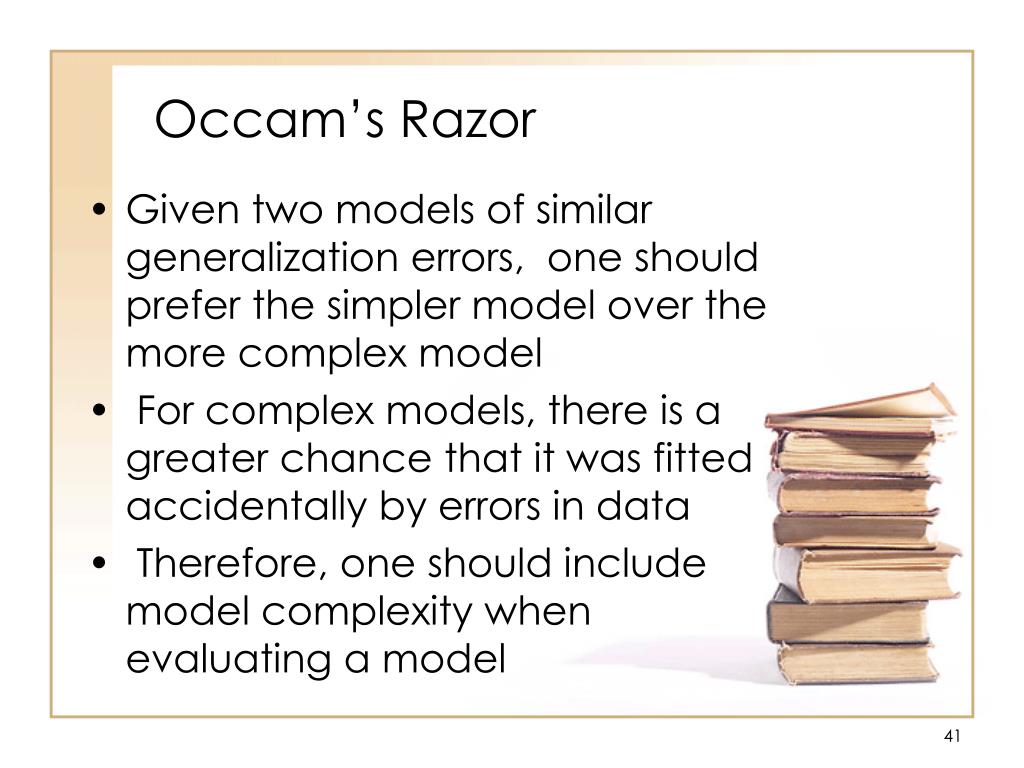 Occam's Razor

• Given two models of similar generalization errors, one should prefer the simpler model over the more complex model

• For complex models, there is a greater chance that it was fitted accidentally by errors in data

• Therefore, one should include model complexity when evaluating a model

41